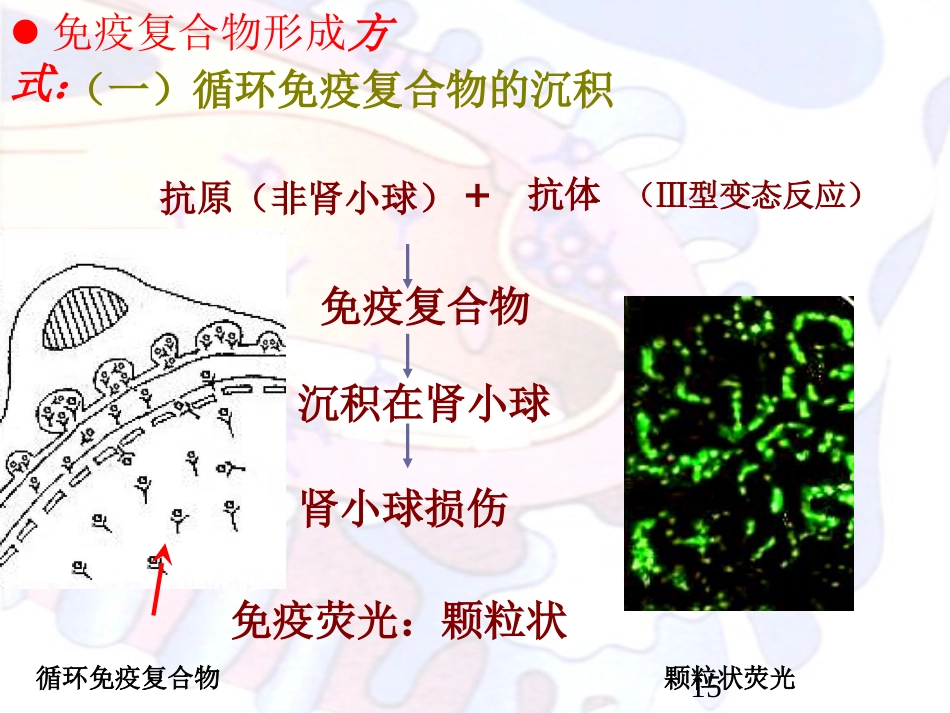 ● 免疫复合物形成方式：（一）循环免疫复合物的沉积

抗原（非肾小球） + 抗体 （Ⅲ型变态反应）

免疫复合物

沉积在肾小球

肾小球损伤

免疫荧光：颗粒状

循环免疫复合物

颗粒状荧光

15